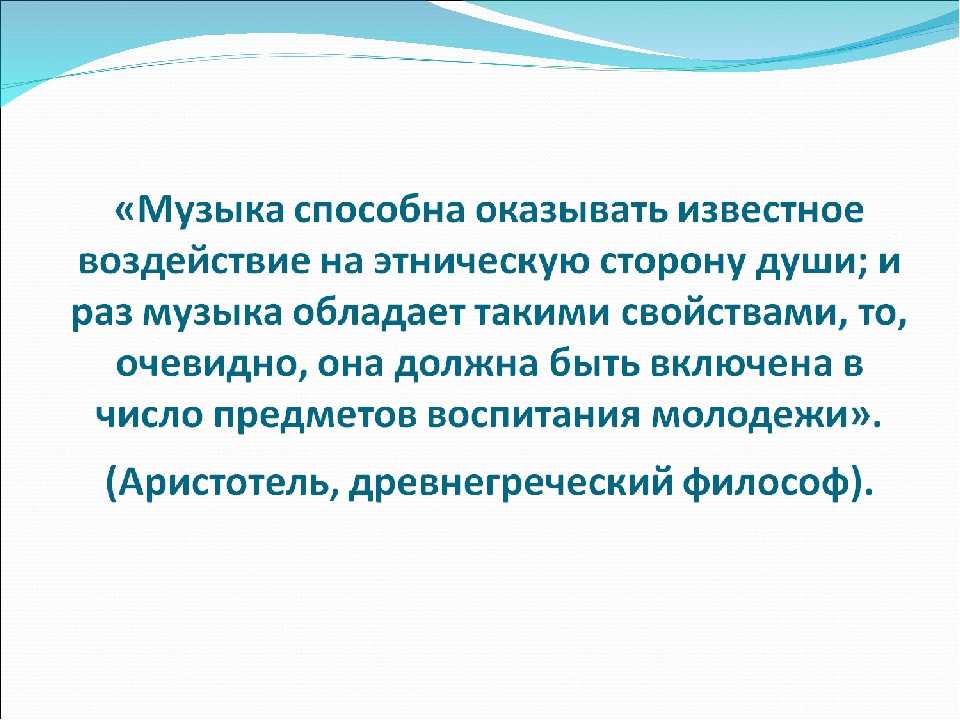 «Музыка способна оказывать известное воздействие на этническую сторону души; и раз музыка обладает такими свойствами, то, очевидно, она должна быть включена в число предметов воспитания молодежи».

(Аристотель, древнегреческий философ).